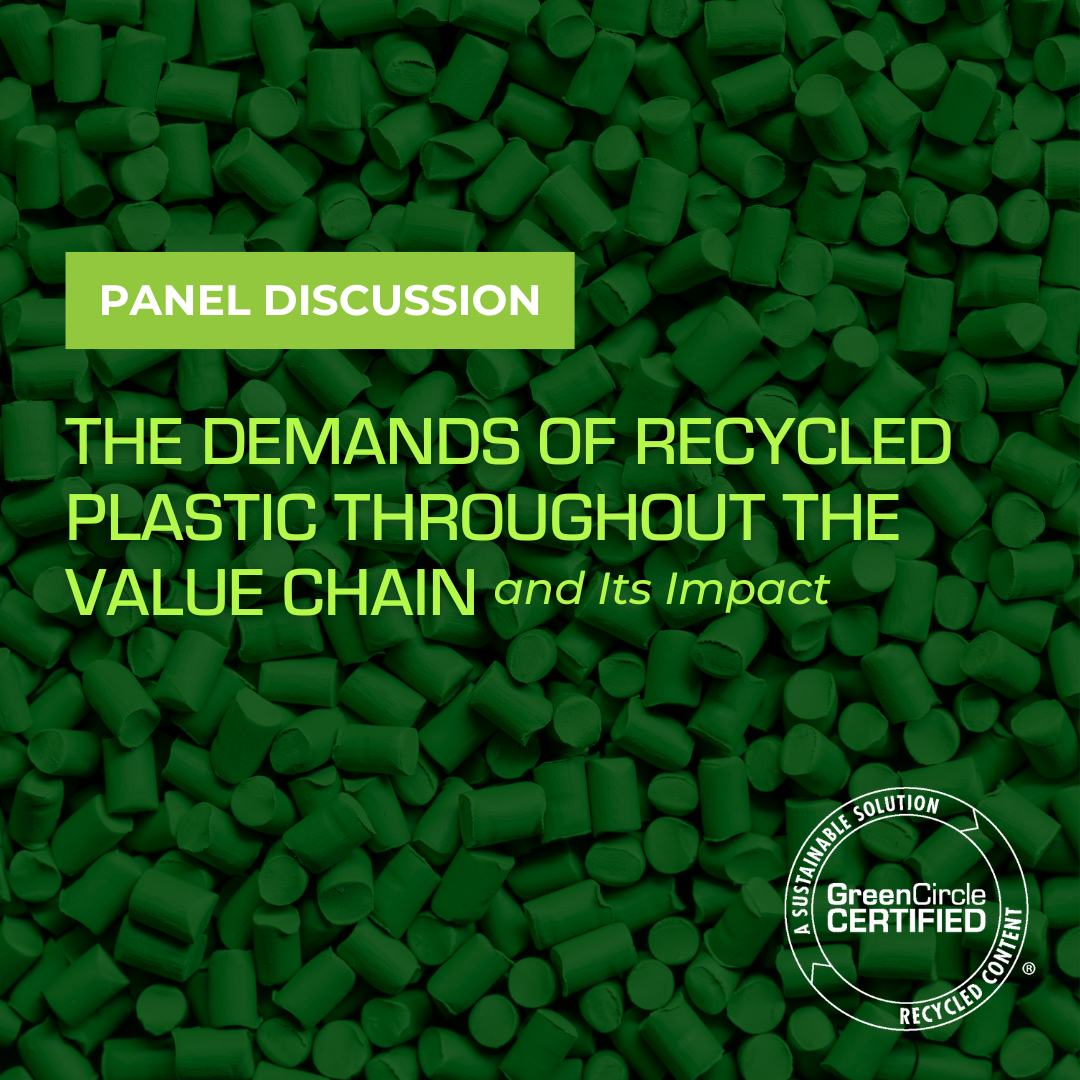 PANEL DISCUSSION

THE DEMANDS OF RECYCLED PLASTIC THROUGHOUT THE VALUE CHAIN and Its Impact

A SUSTAINABLE SOLUTION
GreenCircle CERTIFIED
RECYCLED CONTENT
®